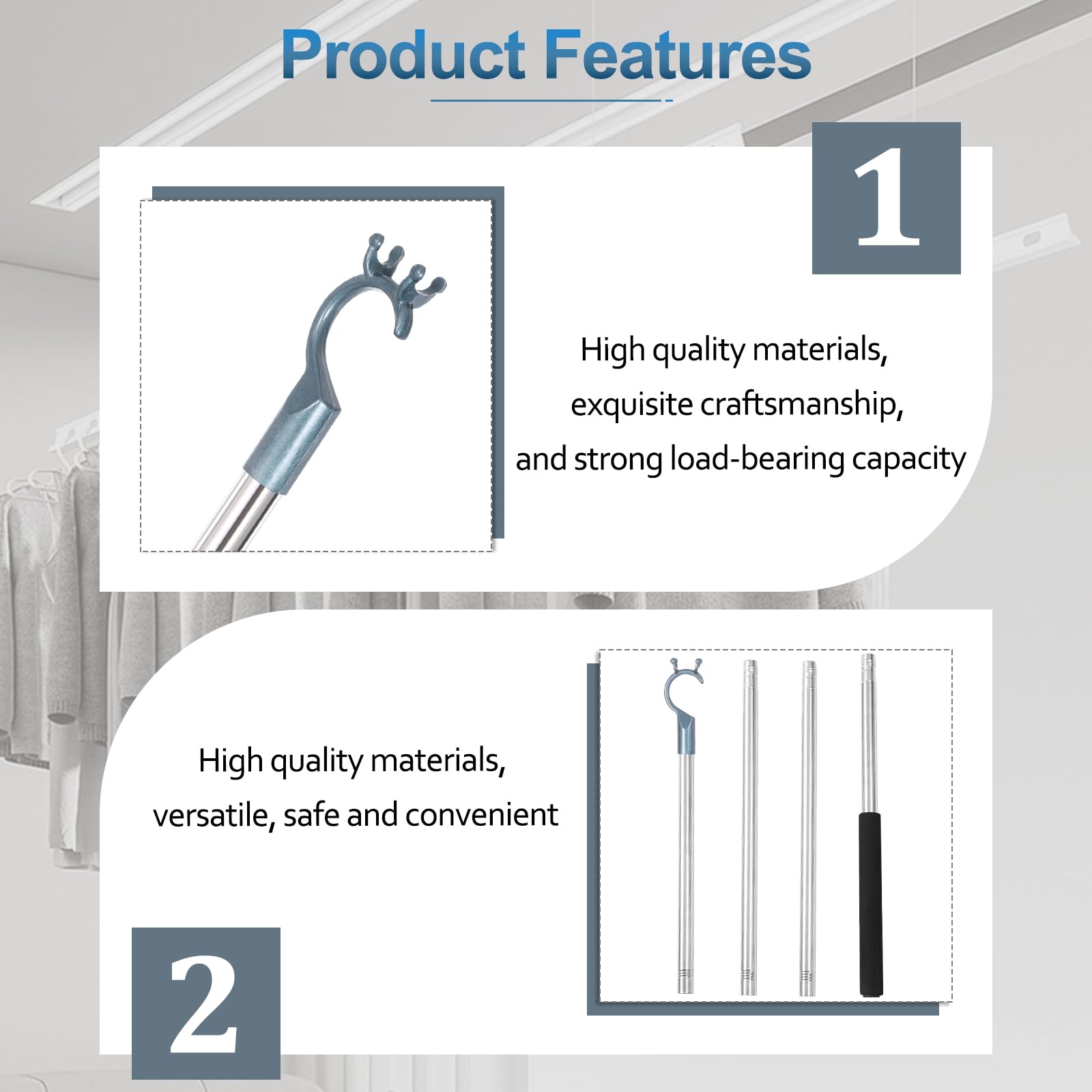 Product Features

1

High quality materials, exquisite craftsmanship, and strong load-bearing capacity

High quality materials, versatile, safe and convenient

2